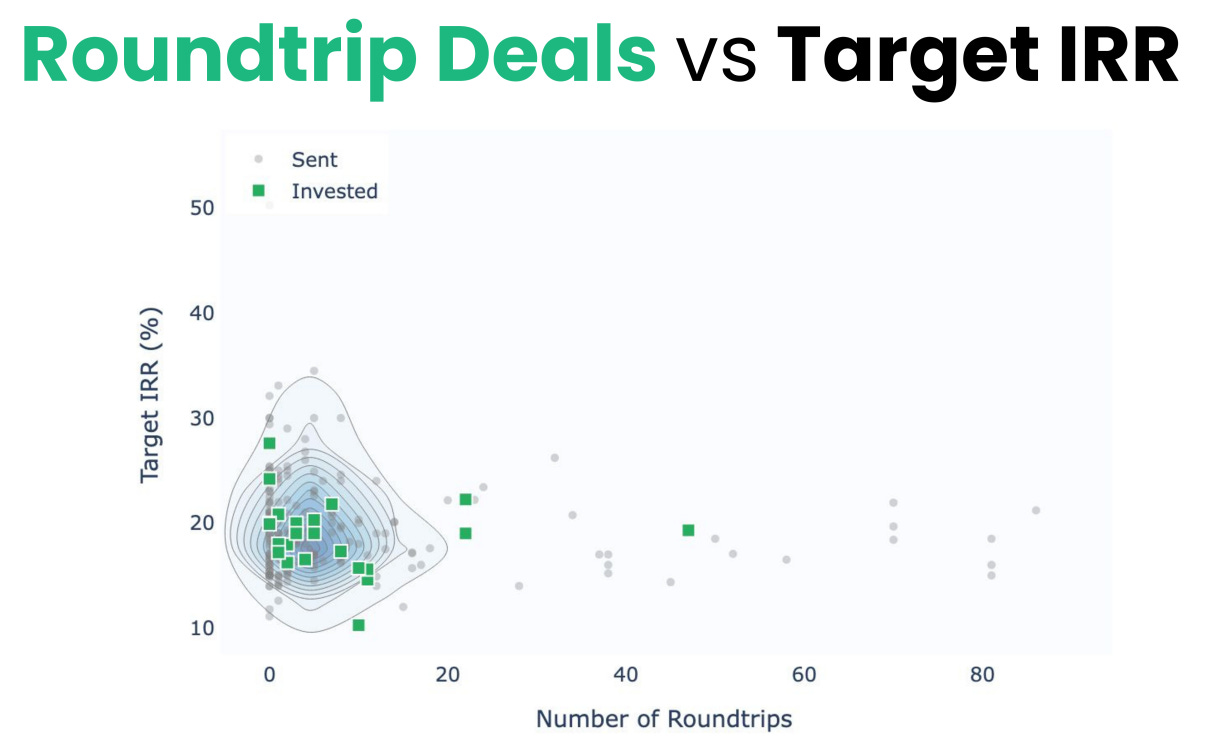 Roundtrip Deals vs Target IRR

Sent
Invested

Target IRR (%)

50
40
30
20
10

0
20
40
60
80

Number of Roundtrips